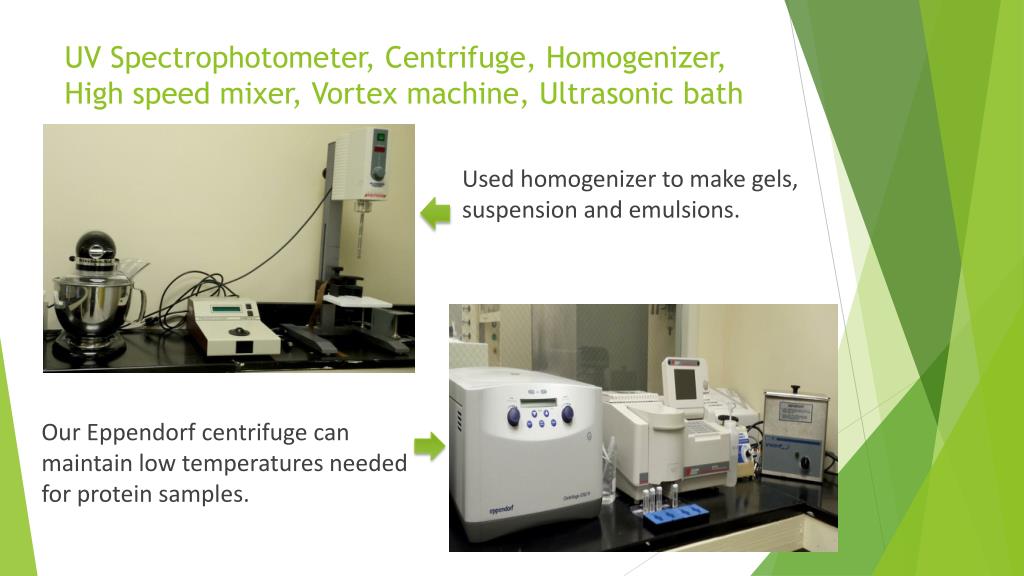 UV Spectrophotometer, Centrifuge, Homogenizer, High speed mixer, Vortex machine, Ultrasonic bath

Used homogenizer to make gels, suspension and emulsions.

Our Eppendorf centrifuge can maintain low temperatures needed for protein samples.

eppendorf